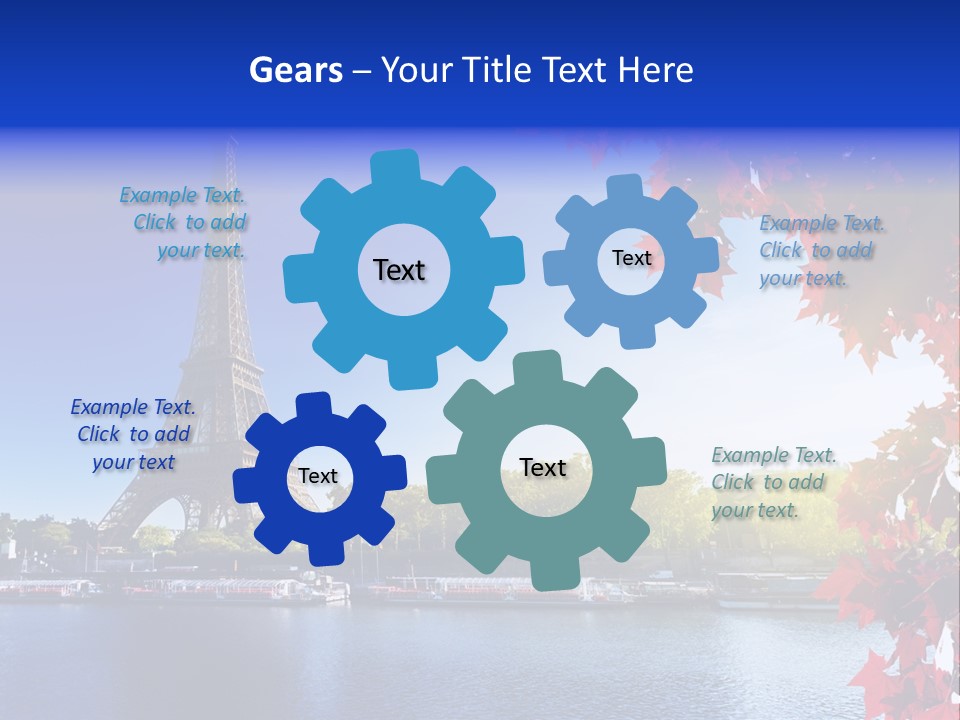 Gears – Your Title Text Here

Example Text. Click to add your text.

Text

Text

Example Text. Click to add your text.

Example Text. Click to add your text

Text

Text

Example Text. Click to add your text.